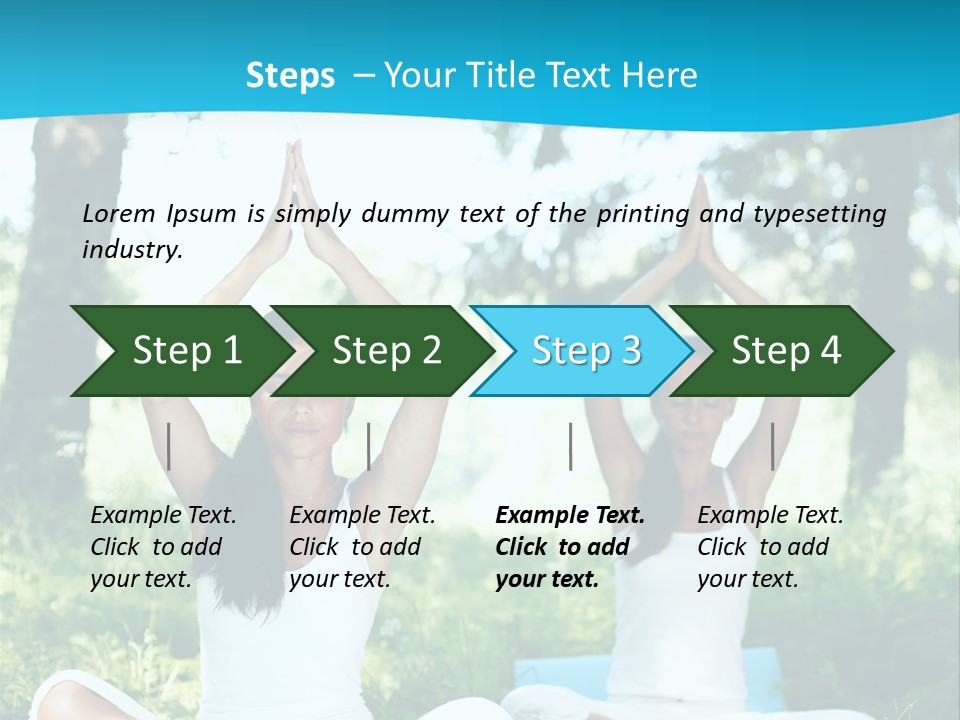 Steps – Your Title Text Here

Lorem Ipsum is simply dummy text of the printing and typesetting industry.

Step 1

Step 2

Step 3

Step 4

Example Text. Click to add your text.

Example Text. Click to add your text.

Example Text. Click to add your text.

Example Text. Click to add your text.